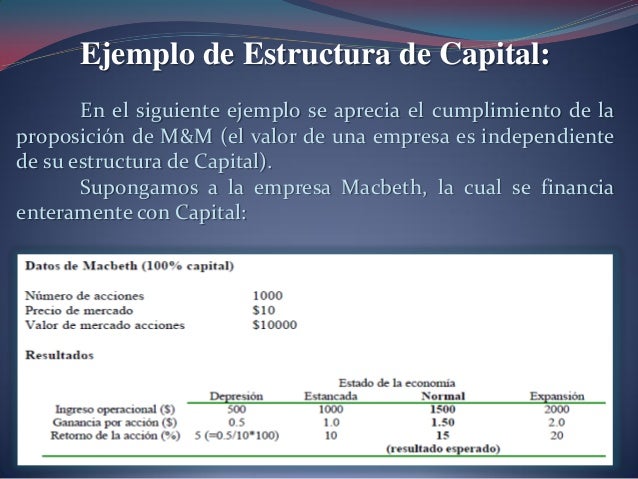 Ejemplo de Estructura de Capital:

En el siguiente ejemplo se aprecia el cumplimiento de la proposición de M&M (el valor de una empresa es independiente de su estructura de Capital).

Supongamos a la empresa Macbeth, la cual se financia enteramente con Capital:

Datos de Macbeth (100% capital)

| | |
|---|---|
| Número de acciones | 1000 |
| Precio de mercado | \$10 |
| Valor de mercado acciones | \$10000 |

Resultados

Estado de la economía

| | Depresión | Estancada | Normal | Expansión |
|---|---|---|---|---|
| Ingreso operacional (\$) | 500 | 1000 | 1500 | 2000 |
| Ganancia por acción (\$) | 0.5 | 1.0 | 1.50 | 2.0 |
| Retorno de la acción (%) | 5 (=0.5/10*100) | 10 | 15 | 20 |
| | | | (resultado esperado) | |